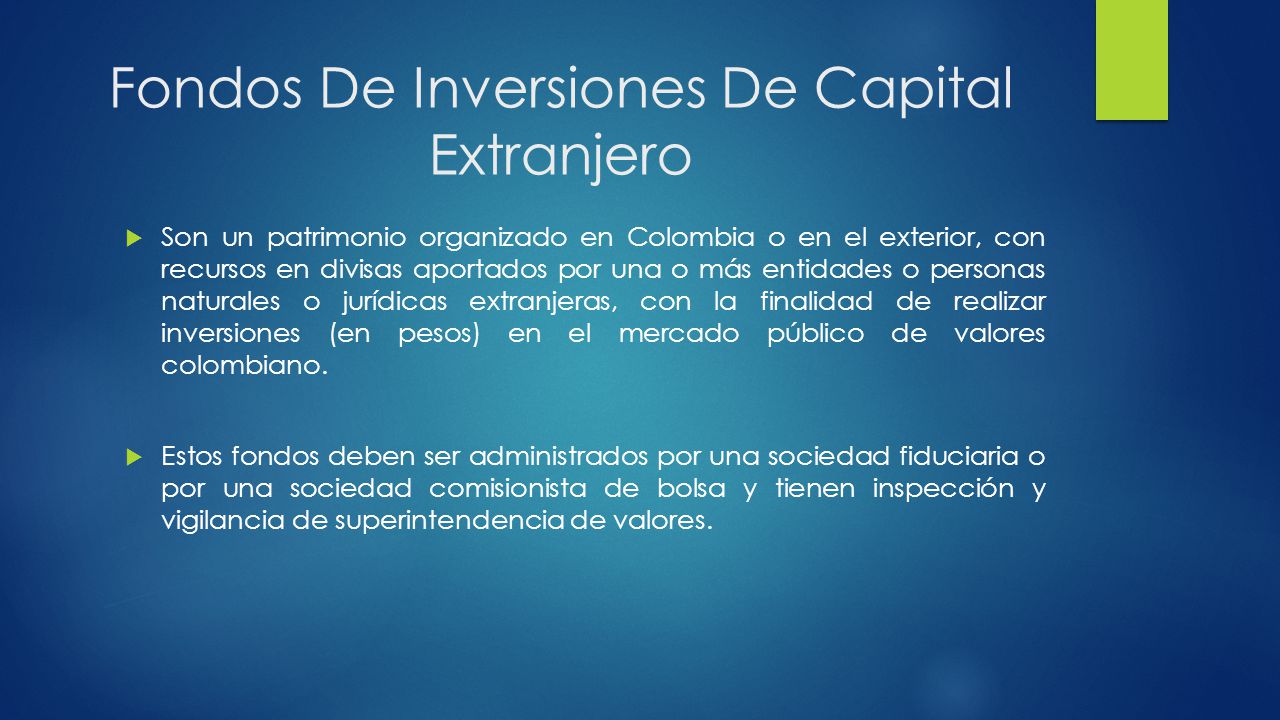 Fondos De Inversiones De Capital Extranjero

Son un patrimonio organizado en Colombia o en el exterior, con recursos en divisas aportados por una o más entidades o personas naturales o jurídicas extranjeras, con la finalidad de realizar inversiones (en pesos) en el mercado público de valores colombiano.

Estos fondos deben ser administrados por una sociedad fiduciaria o por una sociedad comisionista de bolsa y tienen inspección y vigilancia de superintendencia de valores.